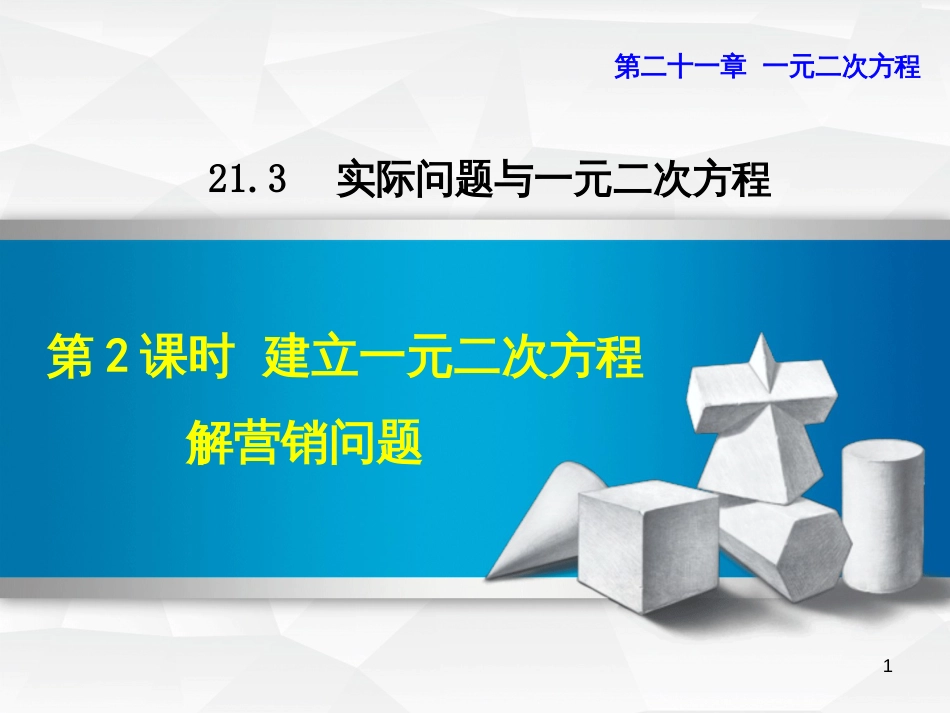 第二十一章 一元二次方程

21.3 实际问题与一元二次方程

第 2 课时 建立一元二次方程

解营销问题

1